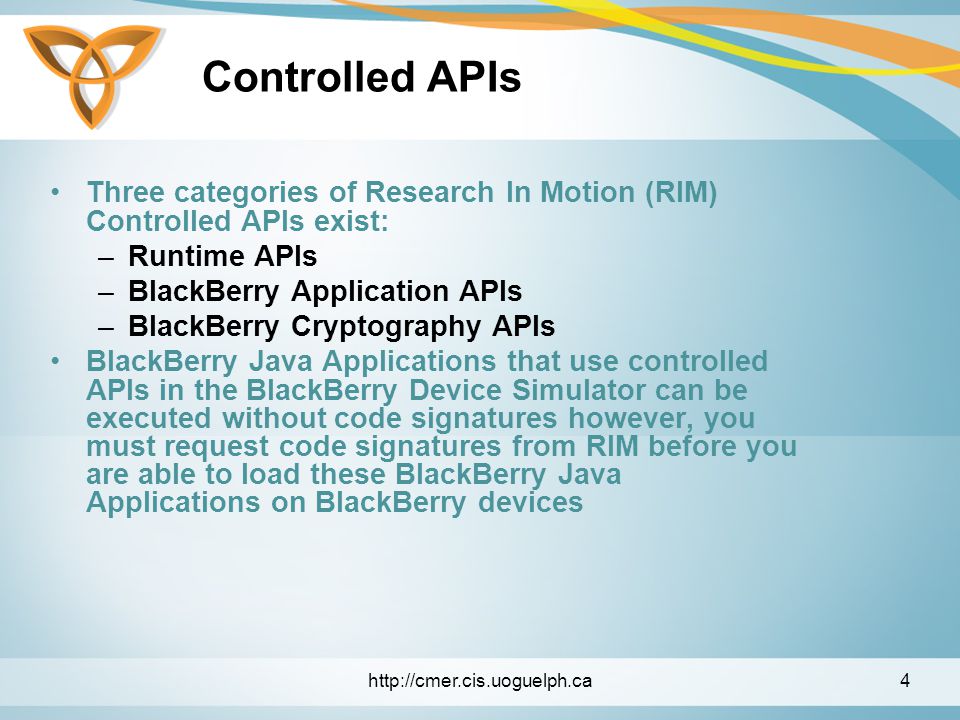 Controlled APIs

• Three categories of Research In Motion (RIM) Controlled APIs exist:
– Runtime APIs
– BlackBerry Application APIs
– BlackBerry Cryptography APIs
• BlackBerry Java Applications that use controlled APIs in the BlackBerry Device Simulator can be executed without code signatures however, you must request code signatures from RIM before you are able to load these BlackBerry Java Applications on BlackBerry devices

http://cmer.cis.uoguelph.ca

4